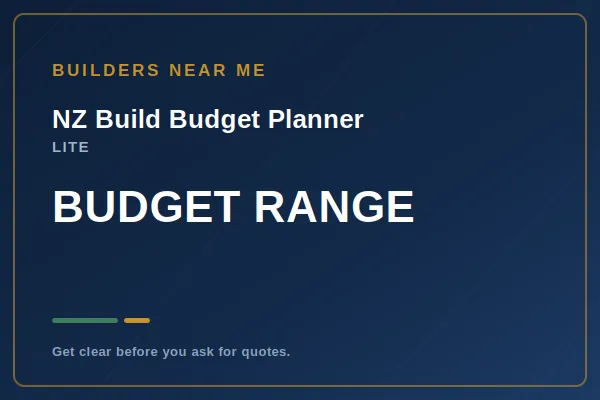 BUILDERS NEAR ME

NZ Build Budget Planner
LITE

BUDGET RANGE

Get clear before you ask for quotes.